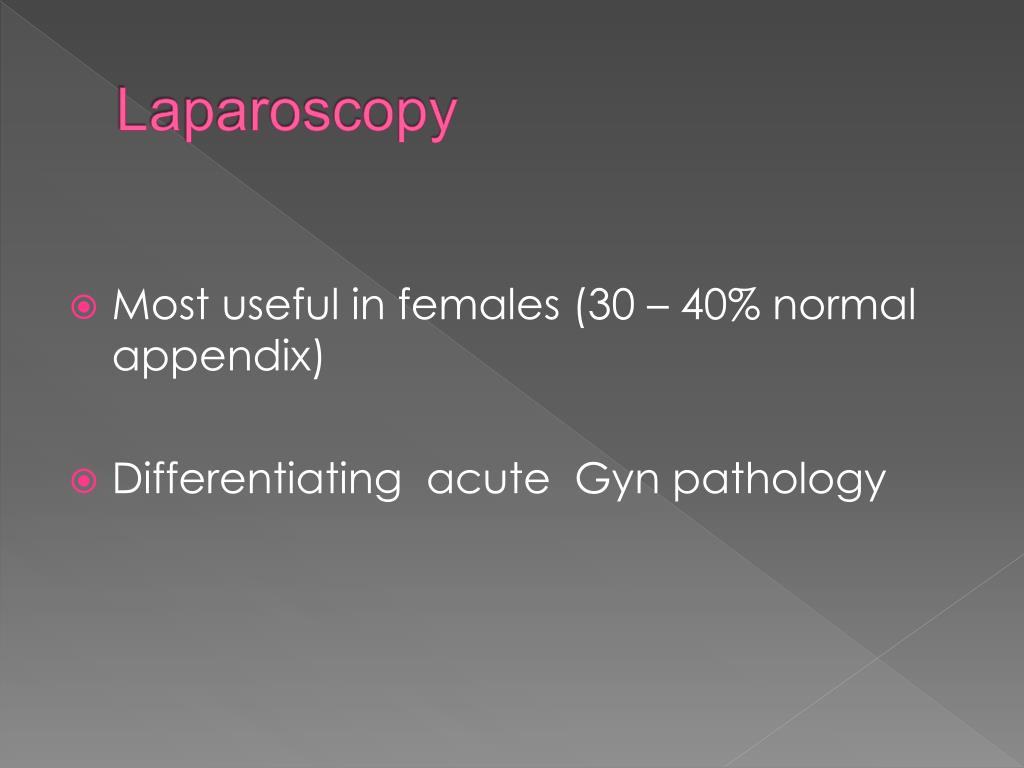 Laparoscopy

Most useful in females (30 – 40% normal appendix)

Differentiating acute Gyn pathology